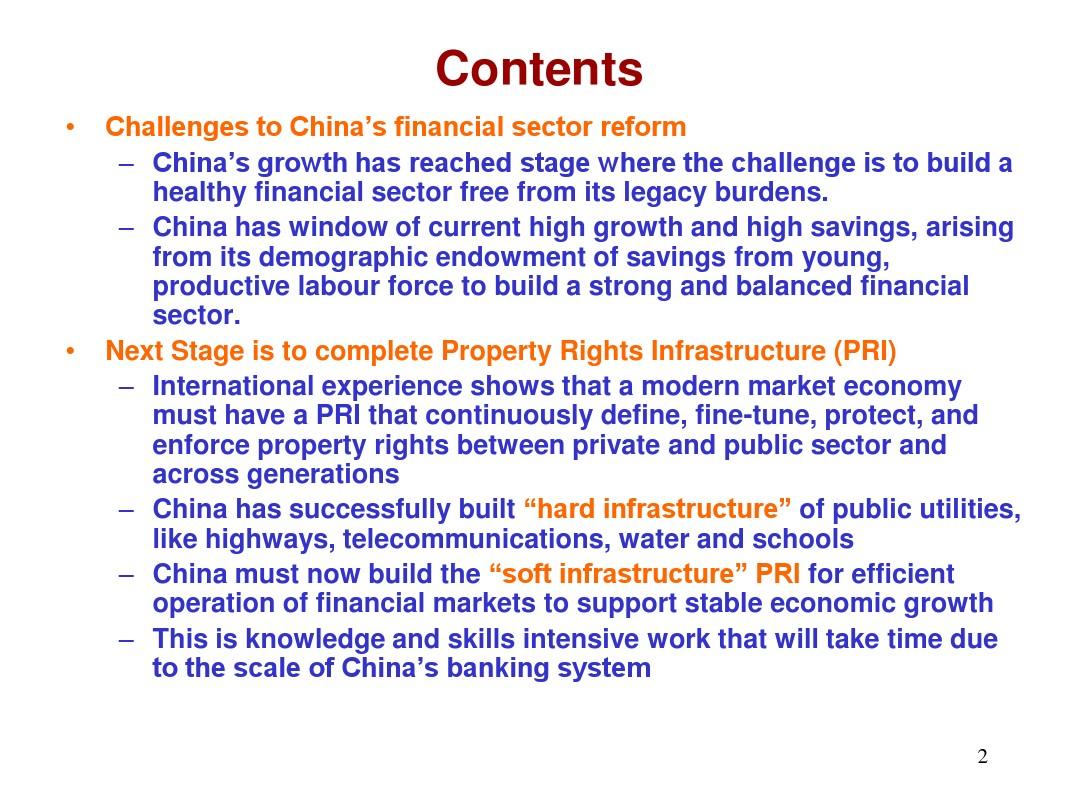 Contents

• Challenges to China’s financial sector reform
– China’s growth has reached stage where the challenge is to build a healthy financial sector free from its legacy burdens.
– China has window of current high growth and high savings, arising from its demographic endowment of savings from young, productive labour force to build a strong and balanced financial sector.

• Next Stage is to complete Property Rights Infrastructure (PRI)
– International experience shows that a modern market economy must have a PRI that continuously define, fine-tune, protect, and enforce property rights between private and public sector and across generations
– China has successfully built “hard infrastructure” of public utilities, like highways, telecommunications, water and schools
– China must now build the “soft infrastructure” PRI for efficient operation of financial markets to support stable economic growth
– This is knowledge and skills intensive work that will take time due to the scale of China’s banking system

2